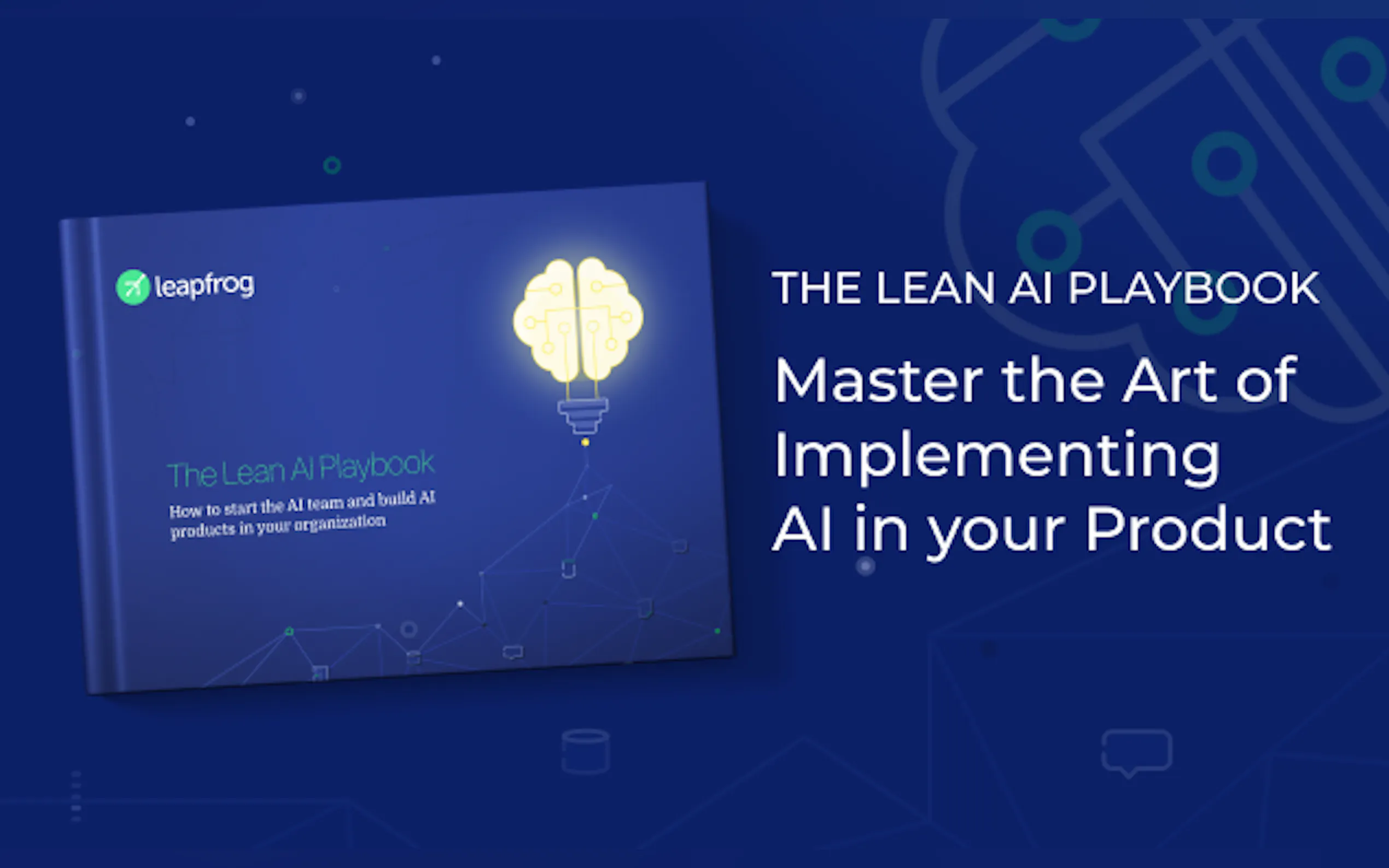 leapfrog

The Lean AI Playbook

How to start the AI team and build AI products in your organization

THE LEAN AI PLAYBOOK

Master the Art of Implementing AI in your Product